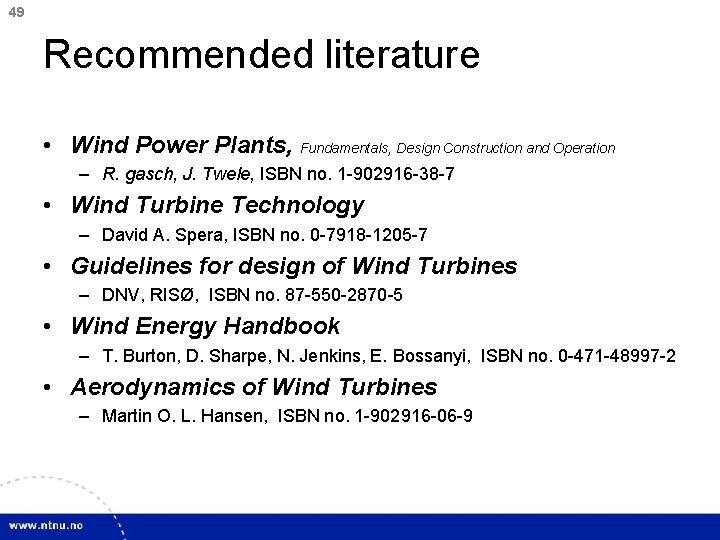 49

Recommended literature

• Wind Power Plants, Fundamentals, Design Construction and Operation
  – R. gasch, J. Twele, ISBN no. 1-902916-38-7
• Wind Turbine Technology
  – David A. Spera, ISBN no. 0-7918-1205-7
• Guidelines for design of Wind Turbines
  – DNV, RISØ, ISBN no. 87-550-2870-5
• Wind Energy Handbook
  – T. Burton, D. Sharpe, N. Jenkins, E. Bossanyi, ISBN no. 0-471-48997-2
• Aerodynamics of Wind Turbines
  – Martin O. L. Hansen, ISBN no. 1-902916-06-9

www.ntnu.no